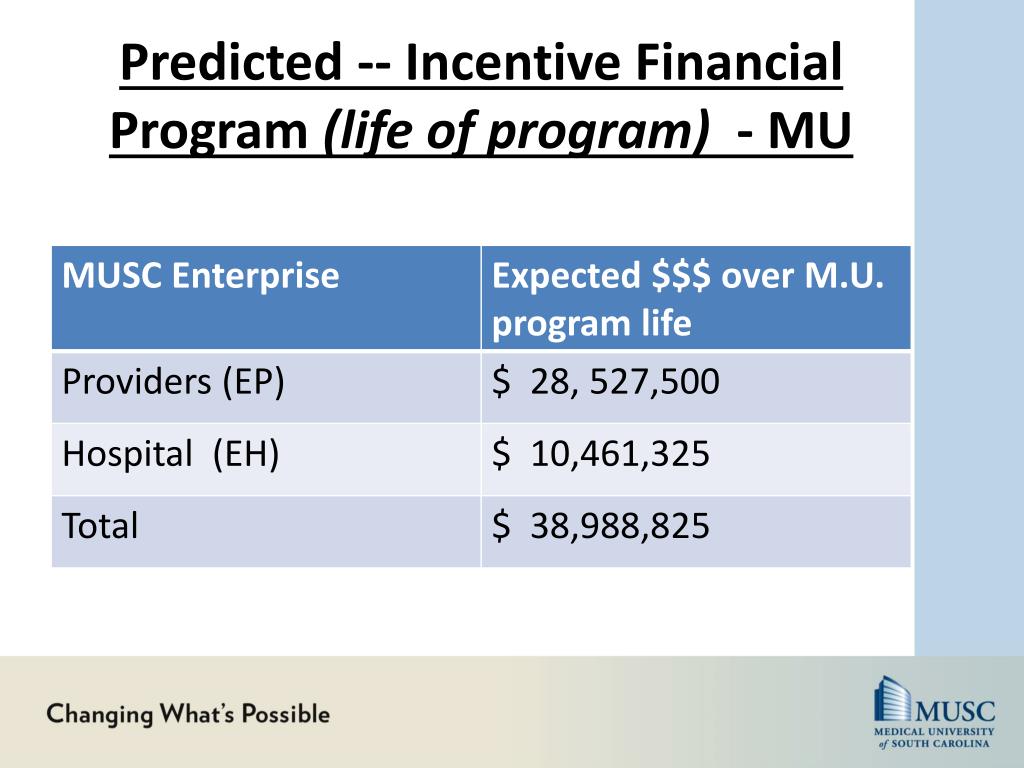 Predicted -- Incentive Financial Program (life of program) - MU

| MUSC Enterprise | Expected \$\$\$ over M.U. program life |
|---|---|
| Providers (EP) | \$ 28, 527,500 |
| Hospital (EH) | \$ 10,461,325 |
| Total | \$ 38,988,825 |

Changing What's Possible

MUSC
MEDICAL UNIVERSITY of SOUTH CAROLINA